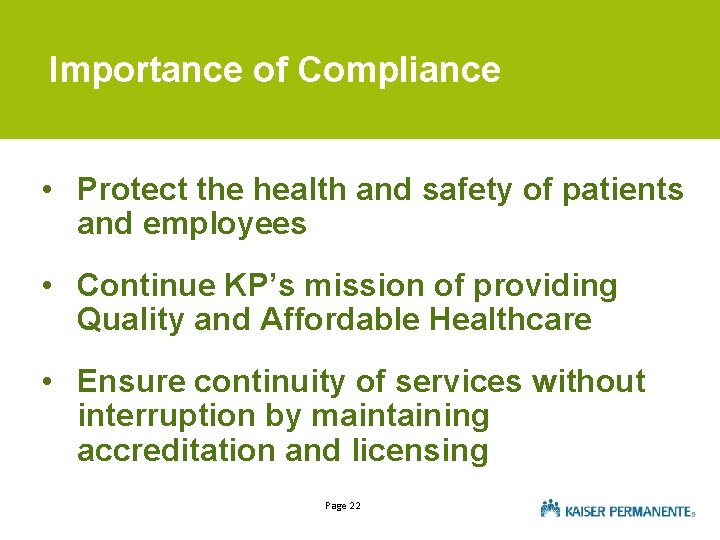 Importance of Compliance

• Protect the health and safety of patients and employees

• Continue KP's mission of providing Quality and Affordable Healthcare

• Ensure continuity of services without interruption by maintaining accreditation and licensing

Page 22

KAISER PERMANENTE®